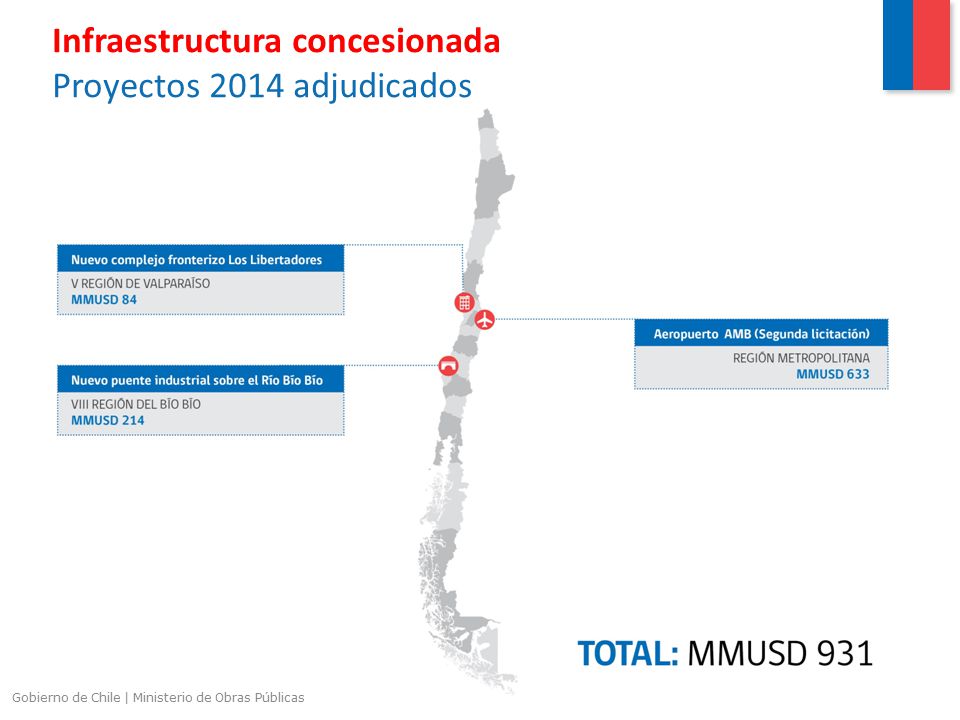 Infraestructura concesionada
Proyectos 2014 adjudicados

Nuevo complejo fronterizo Los Libertadores
V REGIÓN DE VALPARAÍSO
MMUSD 84

Nuevo puente industrial sobre el Río Bío Bío
VIII REGIÓN DEL BÍO BÍO
MMUSD 214

Aeropuerto AMB (Segunda licitación)
REGIÓN METROPOLITANA
MMUSD 633

TOTAL: MMUSD 931

Gobierno de Chile | Ministerio de Obras Públicas